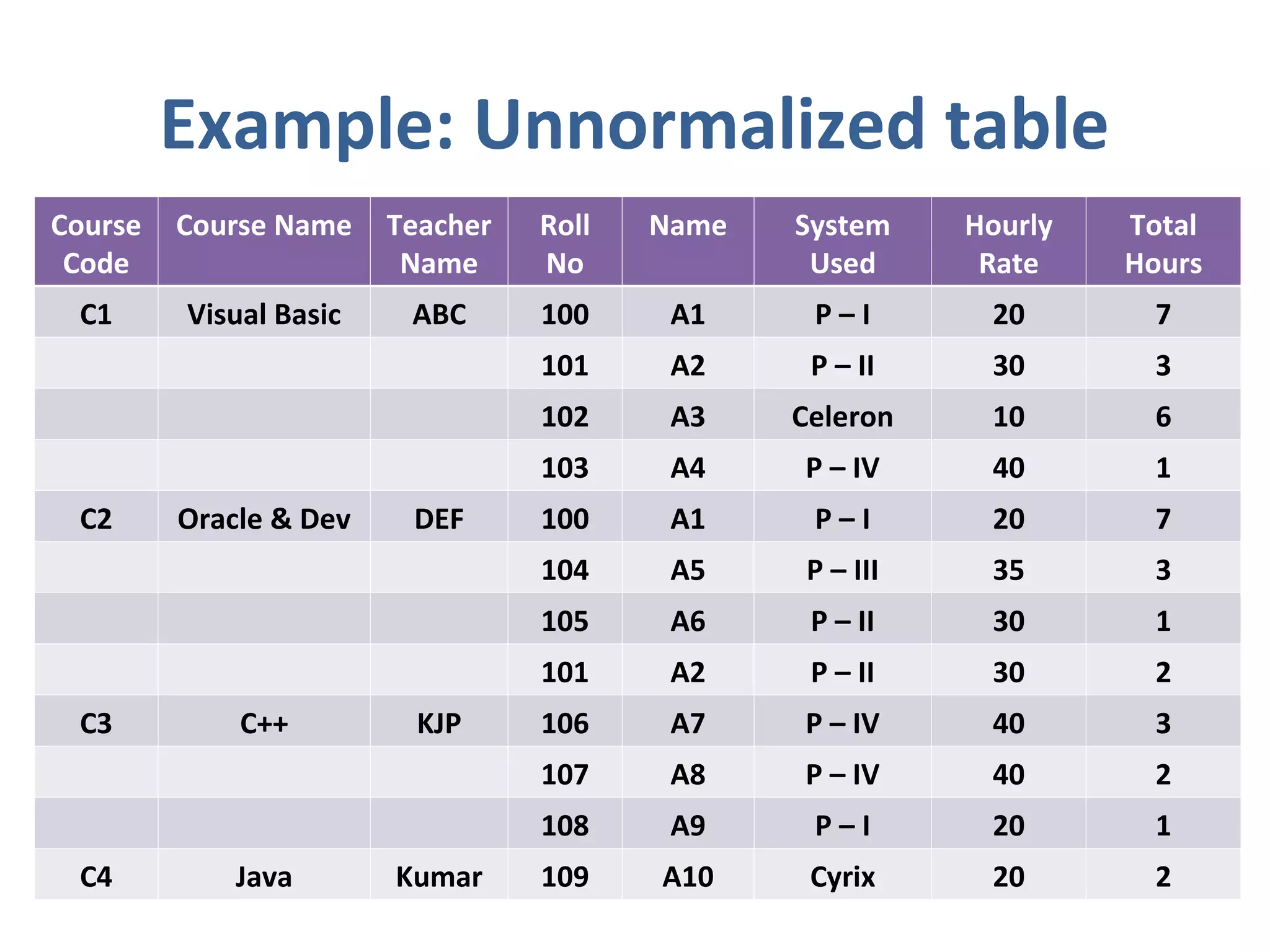 Example: Unnormalized table

| Course Code | Course Name | Teacher Name | Roll No | Name | System Used | Hourly Rate | Total Hours |
|---|---|---|---|---|---|---|---|
| C1 | Visual Basic | ABC | 100 | A1 | P – I | 20 | 7 |
| | | | 101 | A2 | P – II | 30 | 3 |
| | | | 102 | A3 | Celeron | 10 | 6 |
| | | | 103 | A4 | P – IV | 40 | 1 |
| C2 | Oracle & Dev | DEF | 100 | A1 | P – I | 20 | 7 |
| | | | 104 | A5 | P – III | 35 | 3 |
| | | | 105 | A6 | P – II | 30 | 1 |
| | | | 101 | A2 | P – II | 30 | 2 |
| C3 | C++ | KJP | 106 | A7 | P – IV | 40 | 3 |
| | | | 107 | A8 | P – IV | 40 | 2 |
| | | | 108 | A9 | P – I | 20 | 1 |
| C4 | Java | Kumar | 109 | A10 | Cyrix | 20 | 2 |